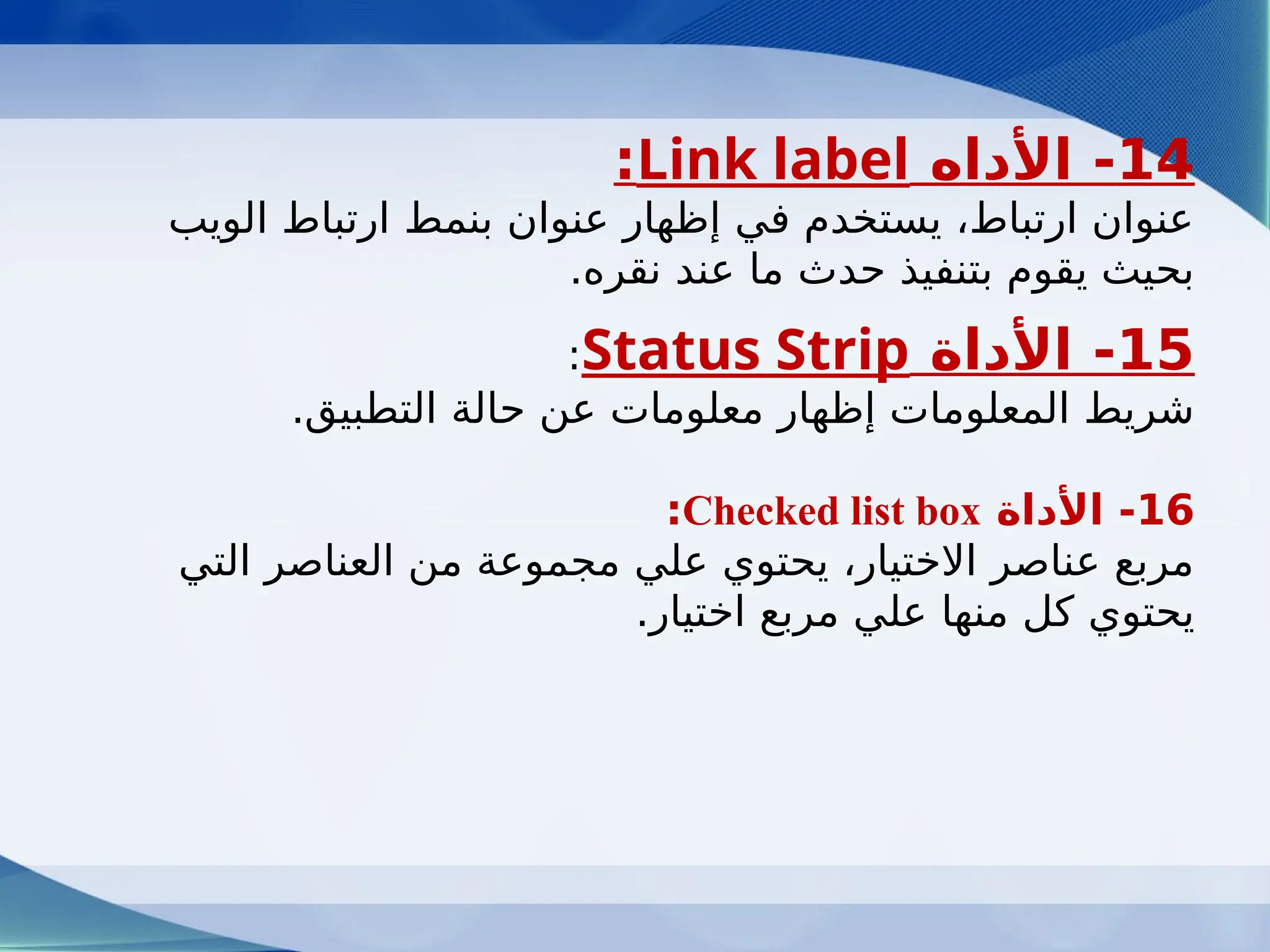 14- الأداه Link label:
عنوان ارتباط، يستخدم في إظهار عنوان بنمط ارتباط الويب بحيث يقوم بتنفيذ حدث ما عند نقره.

15- الأداة Status Strip:
شريط المعلومات إظهار معلومات عن حالة التطبيق.

16- الأداة Checked list box:
مربع عناصر الاختيار، يحتوي علي مجموعة من العناصر التي يحتوي كل منها علي مربع اختيار.